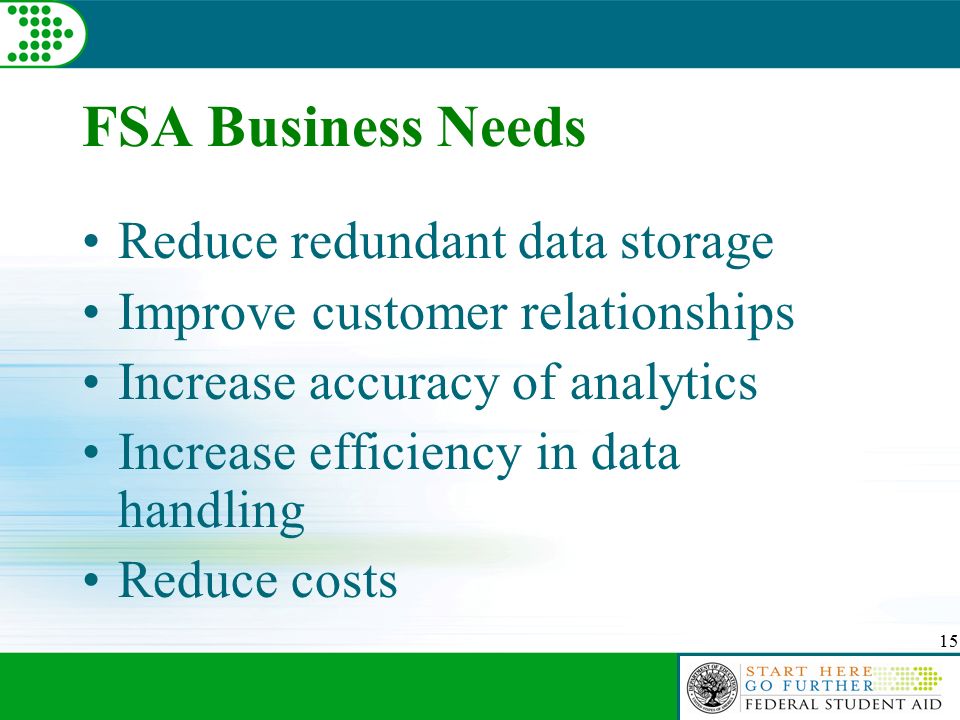 FSA Business Needs

• Reduce redundant data storage
• Improve customer relationships
• Increase accuracy of analytics
• Increase efficiency in data handling
• Reduce costs

15

START HERE
GO FURTHER
FEDERAL STUDENT AID